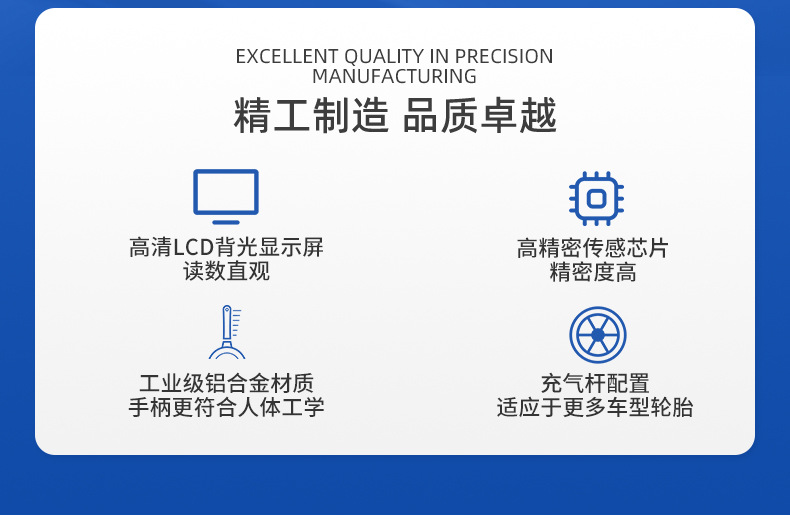 EXCELLENT QUALITY IN PRECISION MANUFACTURING

精工制造 品质卓越

高清LCD背光显示屏
读数直观

高精密传感芯片
精密度高

工业级铝合金材质
手柄更符合人体工学

充气杆配置
适应于更多车型轮胎